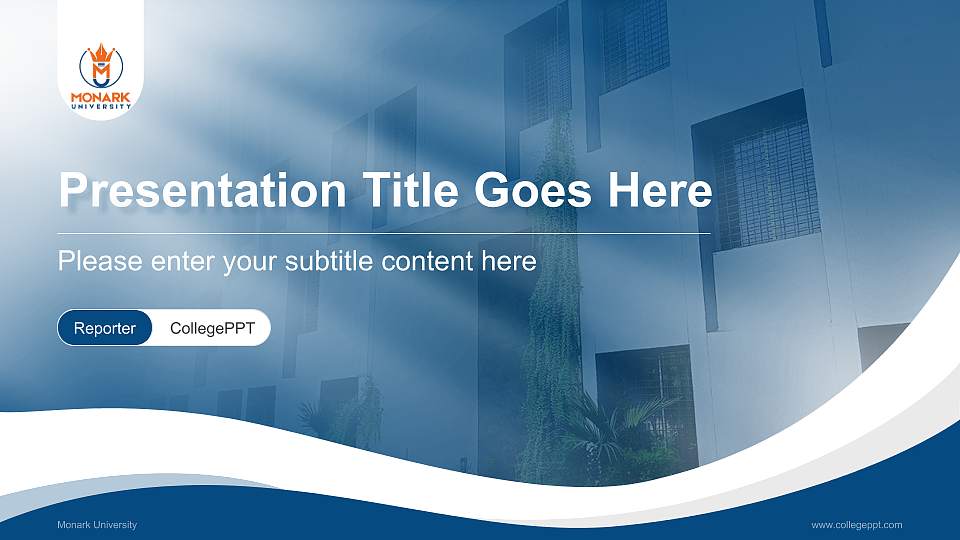 MONARK UNIVERSITY

Presentation Title Goes Here

Please enter your subtitle content here

Reporter CollegePPT

Monark University

www.collegeppt.com